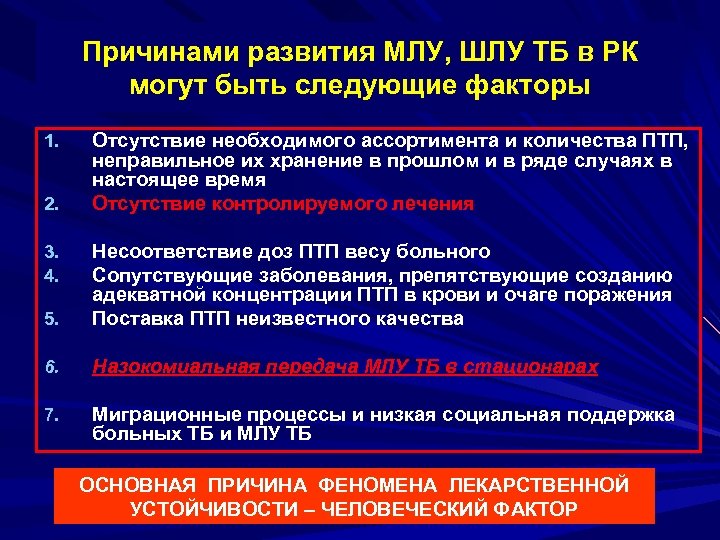 Причинами развития МЛУ, ШЛУ ТБ в РК могут быть следующие факторы

1. Отсутствие необходимого ассортимента и количества ПТП, неправильное их хранение в прошлом и в ряде случаях в настоящее время
2. Отсутствие контролируемого лечения
3. Несоответствие доз ПТП весу больного
4. Сопутствующие заболевания, препятствующие созданию адекватной концентрации ПТП в крови и очаге поражения
5. Поставка ПТП неизвестного качества
6. Назокомиальная передача МЛУ ТБ в стационарах
7. Миграционные процессы и низкая социальная поддержка больных ТБ и МЛУ ТБ

ОСНОВНАЯ ПРИЧИНА ФЕНОМЕНА ЛЕКАРСТВЕННОЙ УСТОЙЧИВОСТИ – ЧЕЛОВЕЧЕСКИЙ ФАКТОР